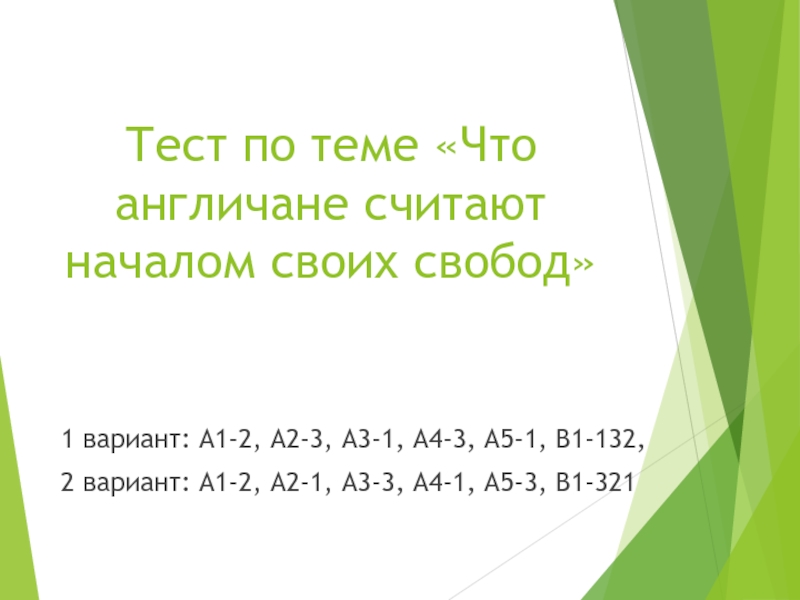 Тест по теме «Что англичане считают началом своих свобод»

1 вариант: А1-2, А2-3, А3-1, А4-3, А5-1, В1-132,

2 вариант: А1-2, А2-1, А3-3, А4-1, А5-3, В1-321